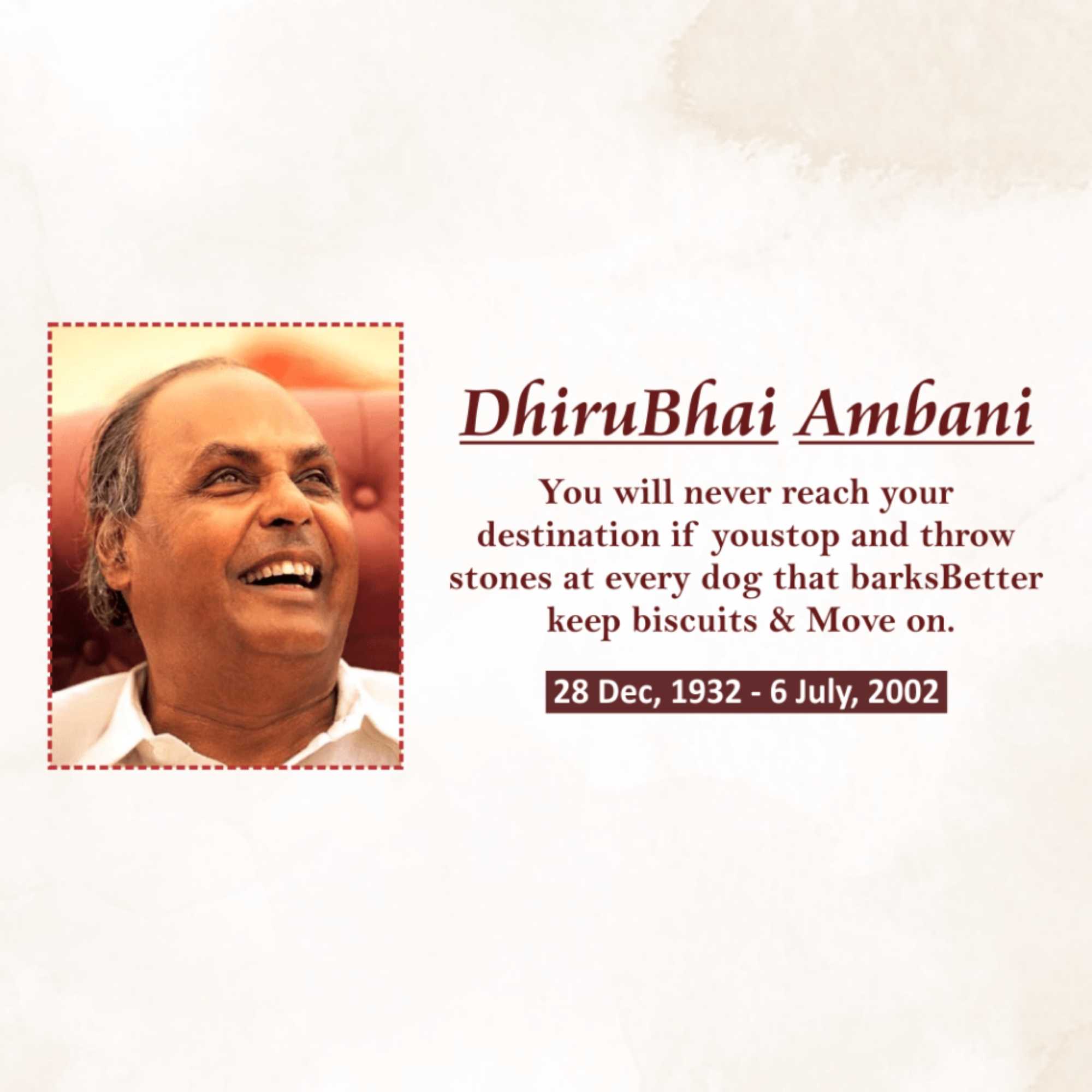 DhiruBhai Ambani

You will never reach your destination if youstop and throw stones at every dog that barksBetter keep biscuits & Move on.

28 Dec, 1932 - 6 July, 2002